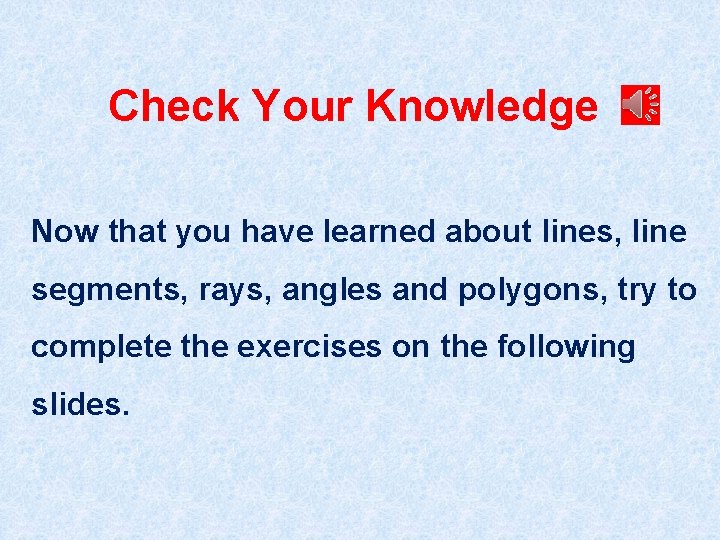 Check Your Knowledge

Now that you have learned about lines, line segments, rays, angles and polygons, try to complete the exercises on the following slides.